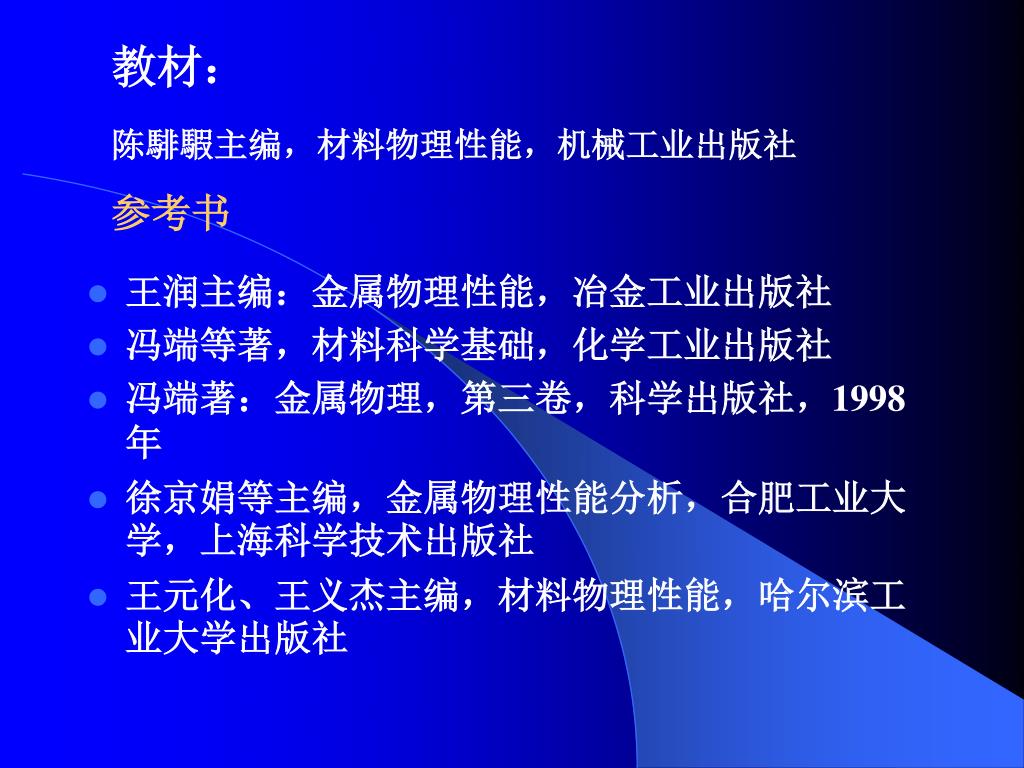 教材：

陈騑騢主编，材料物理性能，机械工业出版社

参考书

- 王润主编：金属物理性能，冶金工业出版社
- 冯端等著，材料科学基础，化学工业出版社
- 冯端著：金属物理，第三卷，科学出版社，1998年
- 徐京娟等主编，金属物理性能分析，合肥工业大学，上海科学技术出版社
- 王元化、王义杰主编，材料物理性能，哈尔滨工业大学出版社